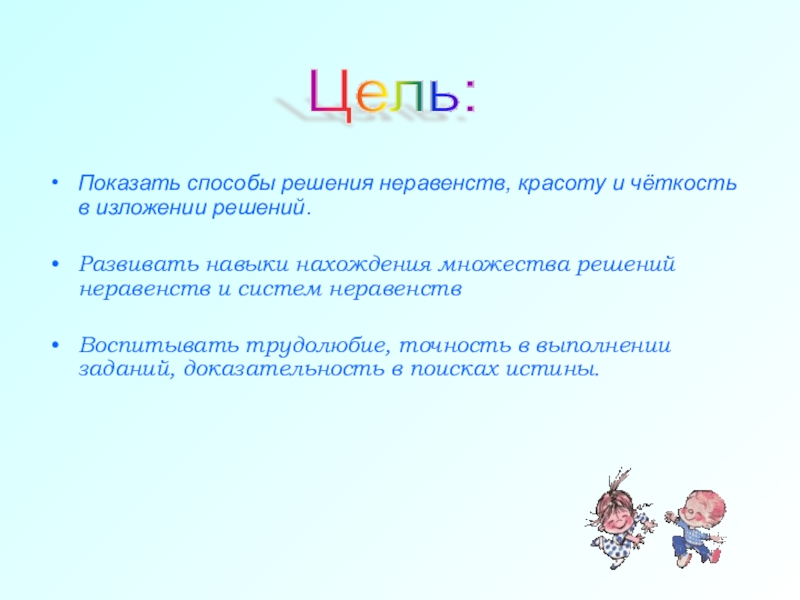 Цель:

• Показать способы решения неравенств, красоту и чёткость в изложении решений.

• Развивать навыки нахождения множества решений неравенств и систем неравенств

• Воспитывать трудолюбие, точность в выполнении заданий, доказательность в поисках истины.